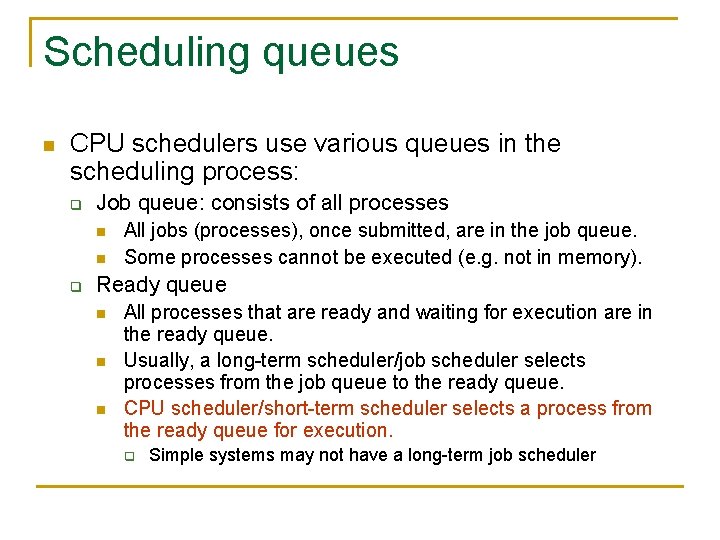 Scheduling queues

CPU schedulers use various queues in the scheduling process:

Job queue: consists of all processes

All jobs (processes), once submitted, are in the job queue.

Some processes cannot be executed (e.g. not in memory).

Ready queue

All processes that are ready and waiting for execution are in the ready queue.

Usually, a long-term scheduler/job scheduler selects processes from the job queue to the ready queue.

CPU scheduler/short-term scheduler selects a process from the ready queue for execution.

Simple systems may not have a long-term job scheduler